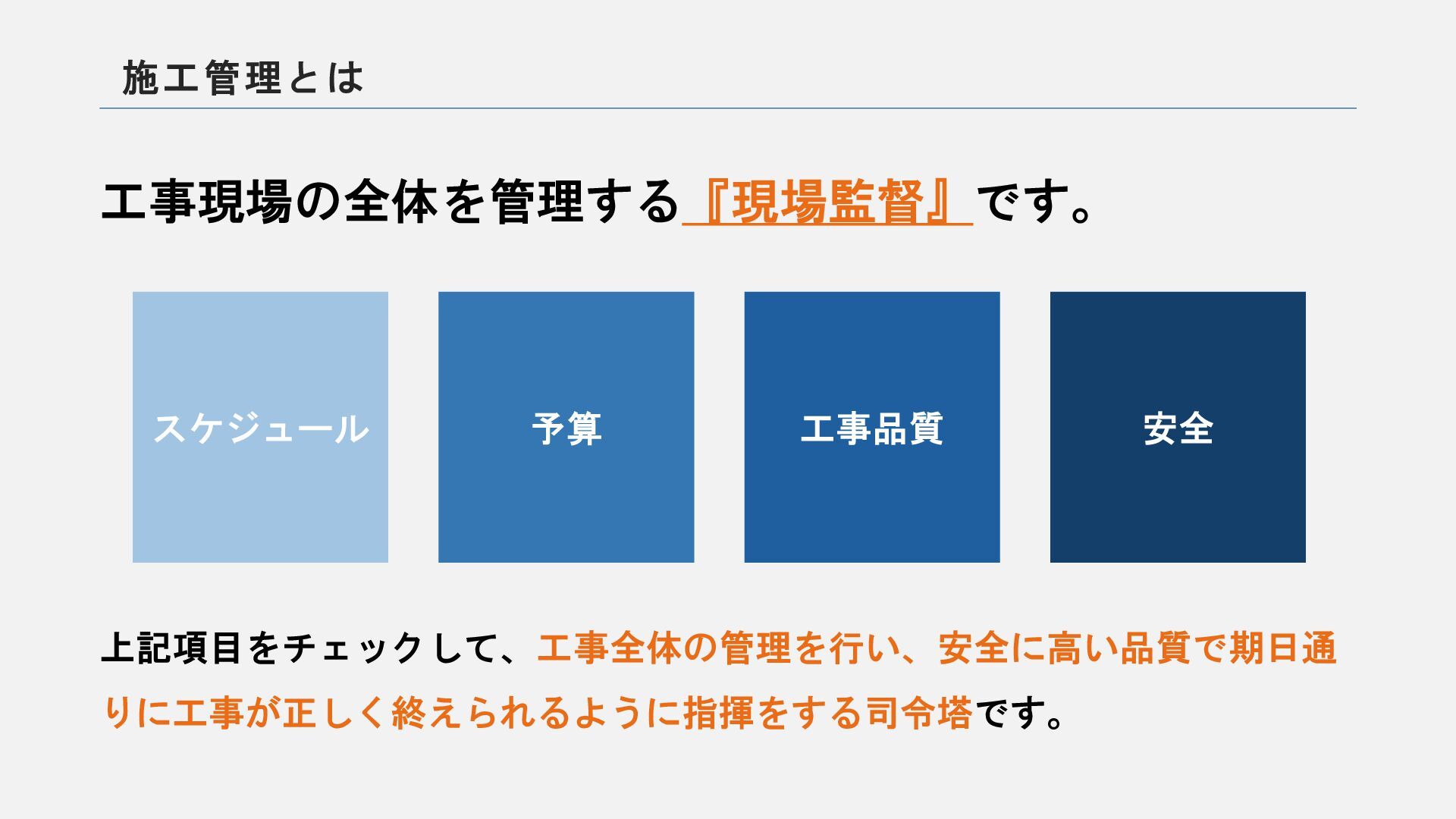 施工管理とは

工事現場の全体を管理する『現場監督』です。

スケジュール

予算

工事品質

安全

上記項目をチェックして、工事全体の管理を行い、安全に高い品質で期日通りに工事が正しく終えられるように指揮をする司令塔です。